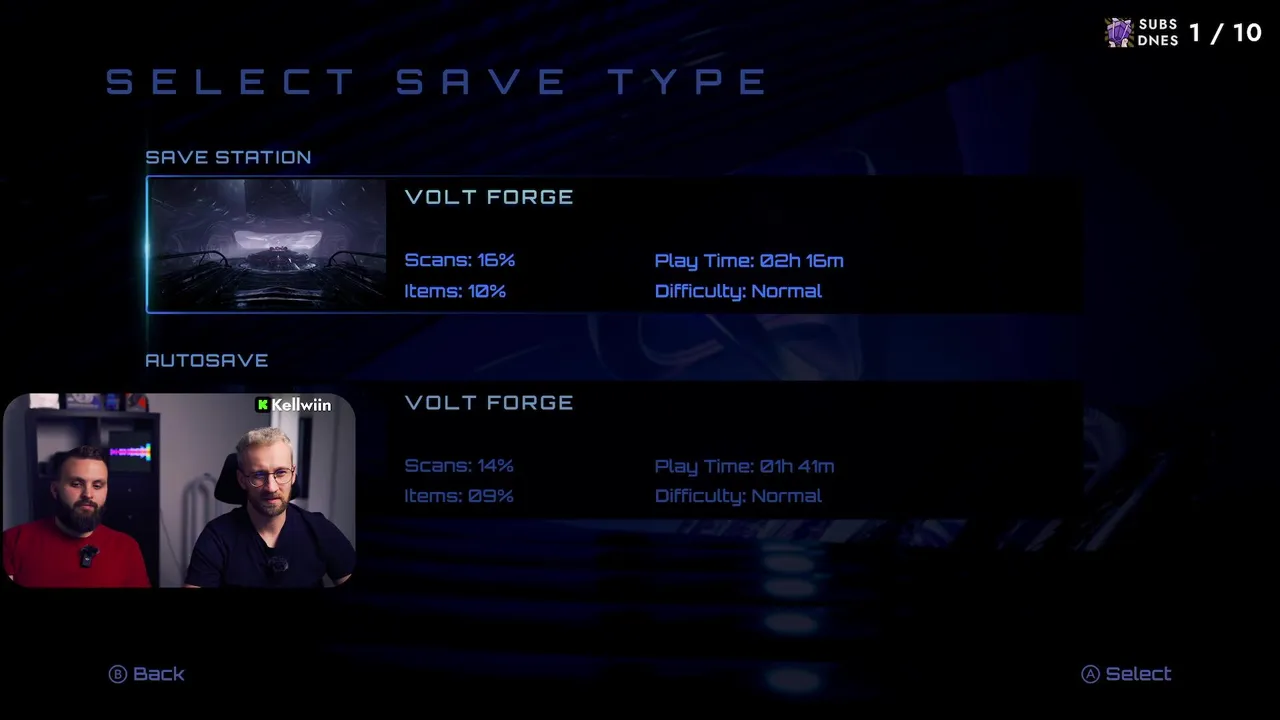 SUBS DNES 1 / 10

SELECT SAVE TYPE

SAVE STATION

VOLT FORGE

Scans: 16%
Items: 10%
Play Time: 02h 16m
Difficulty: Normal

AUTOSAVE

Kellwiin

VOLT FORGE

Scans: 14%
Items: 09%
Play Time: 01h 41m
Difficulty: Normal

B Back

A Select